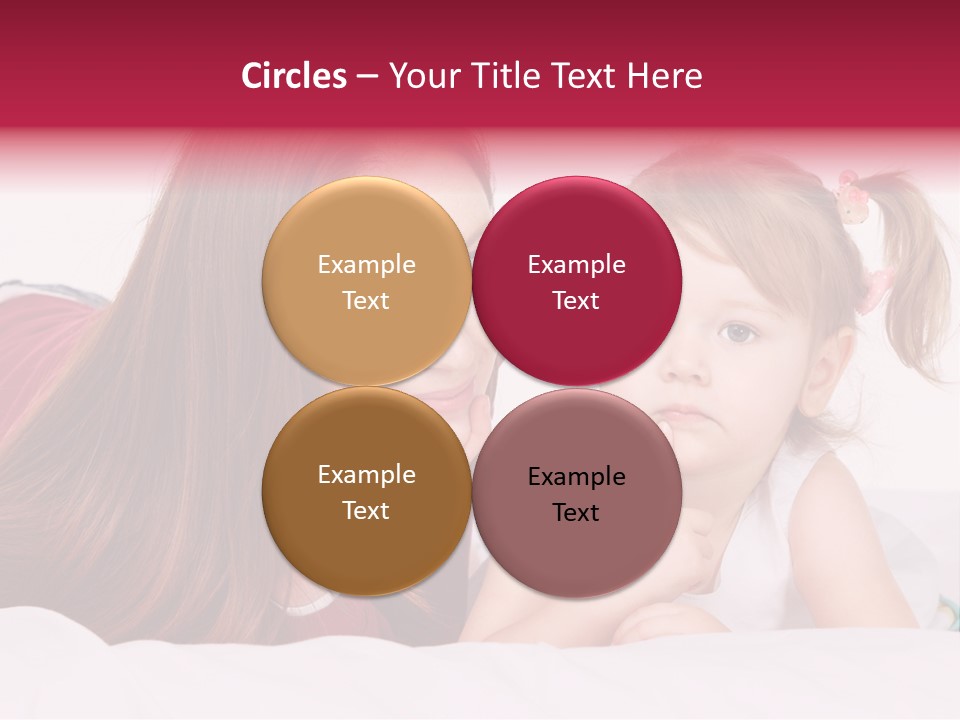 Circles – Your Title Text Here

Example Text

Example Text

Example Text

Example Text